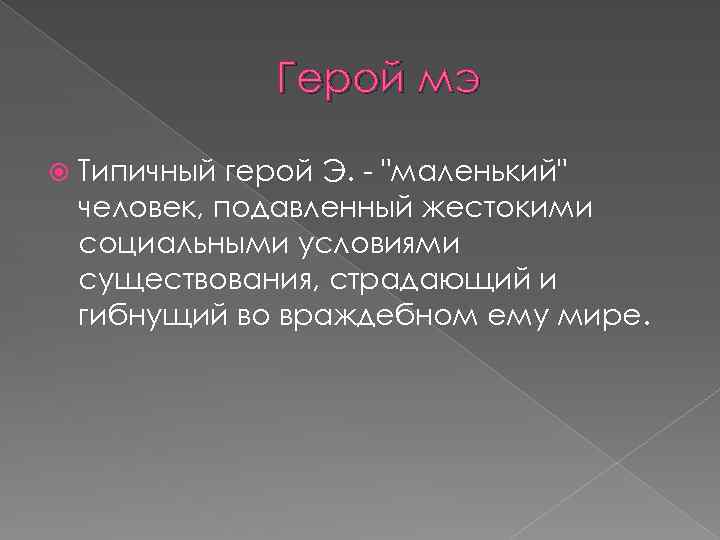 Герой мэ

Типичный герой Э. - "маленький" человек, подавленный жестокими социальными условиями существования, страдающий и гибнущий во враждебном ему мире.